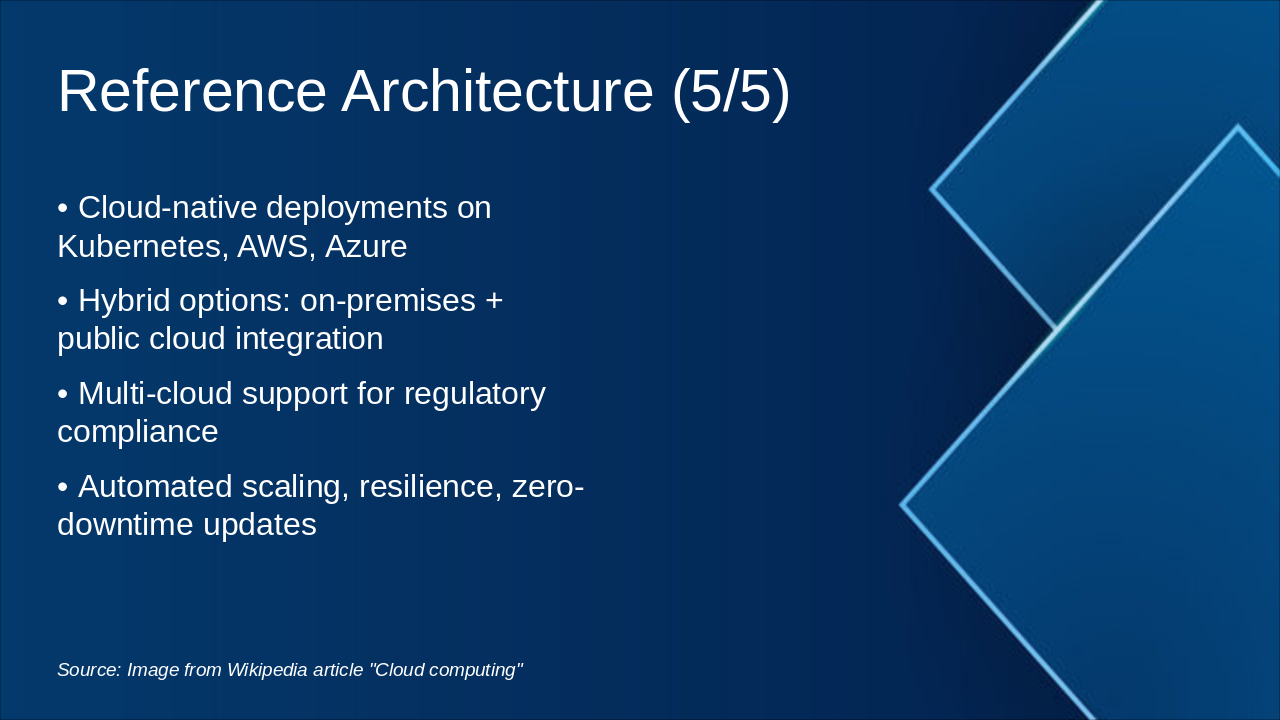 Reference Architecture (5/5)

• Cloud-native deployments on Kubernetes, AWS, Azure

• Hybrid options: on-premises + public cloud integration

• Multi-cloud support for regulatory compliance

• Automated scaling, resilience, zero-downtime updates

Source: Image from Wikipedia article "Cloud computing"